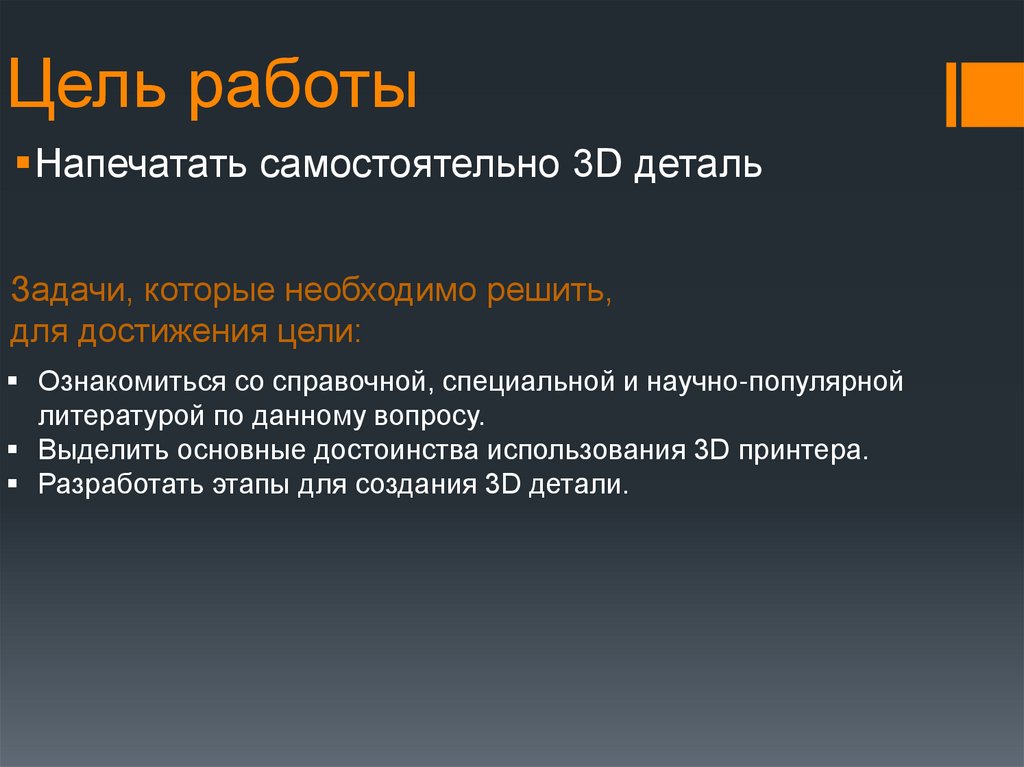 Цель работы

▪ Напечатать самостоятельно 3D деталь

Задачи, которые необходимо решить, для достижения цели:

▪ Ознакомиться со справочной, специальной и научно-популярной литературой по данному вопросу.
▪ Выделить основные достоинства использования 3D принтера.
▪ Разработать этапы для создания 3D детали.